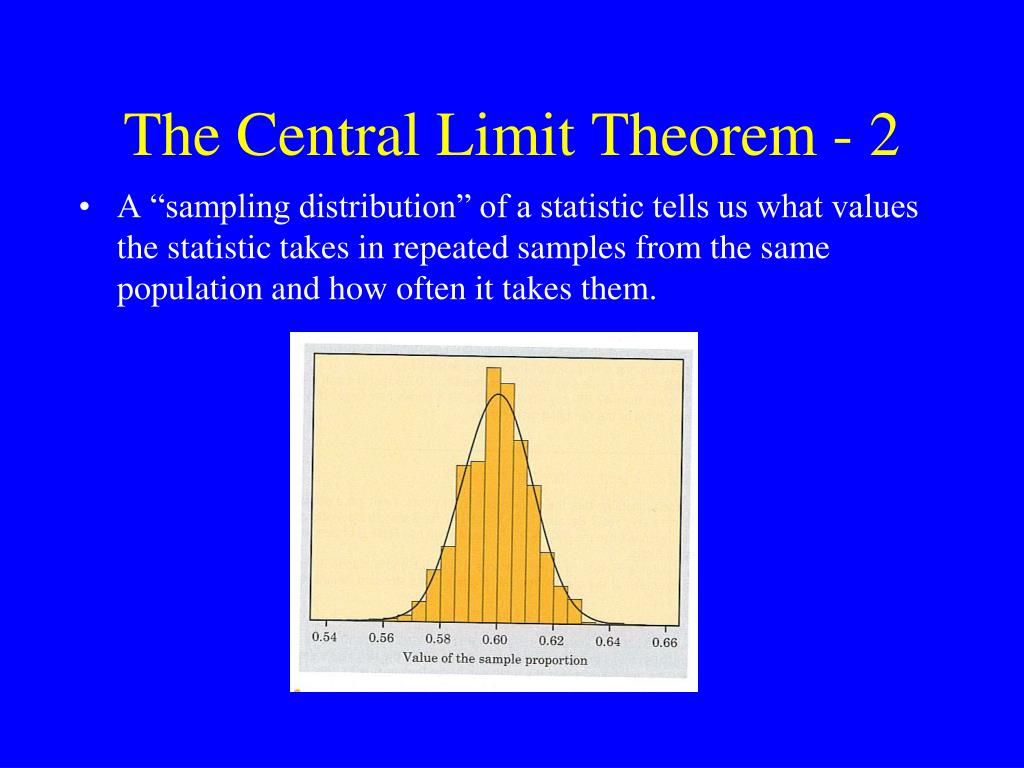 The Central Limit Theorem - 2

• A “sampling distribution” of a statistic tells us what values the statistic takes in repeated samples from the same population and how often it takes them.

0.54 0.56 0.58 0.60 0.62 0.64 0.66
Value of the sample proportion